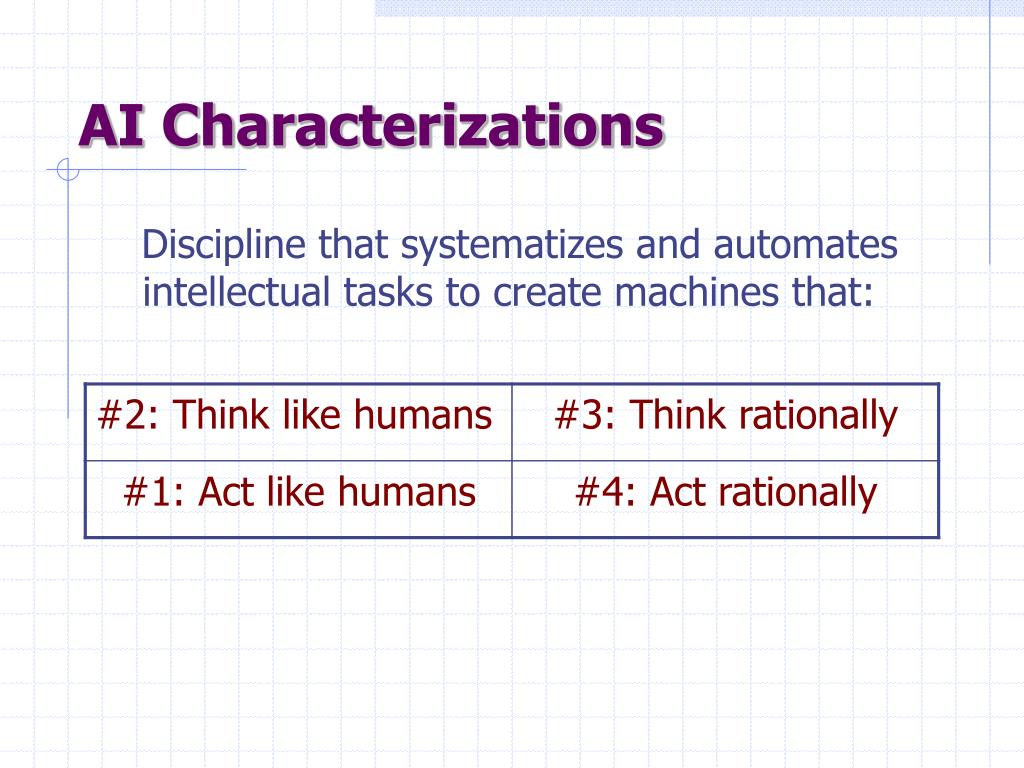 AI Characterizations

Discipline that systematizes and automates intellectual tasks to create machines that:

| #2: Think like humans | #3: Think rationally |
|---|---|
| #1: Act like humans | #4: Act rationally |